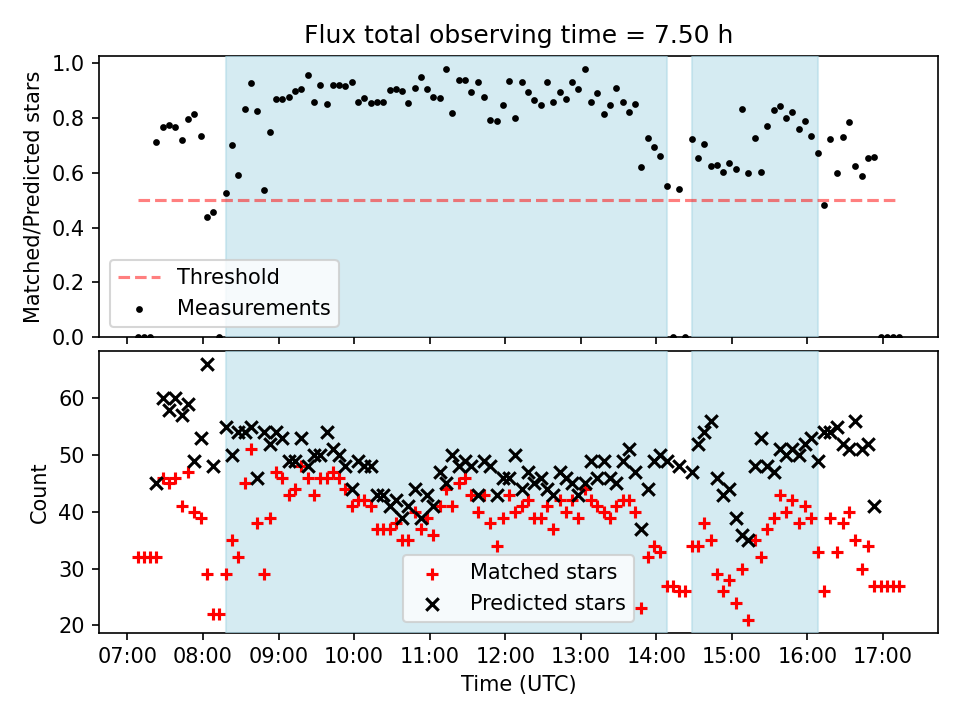 Flux total observing time = 7.50 h

Matched/Predicted stars

1.0
0.8
0.6
0.4
0.2
0.0

Threshold
Measurements

Count

60
50
40
30
20

Matched stars
Predicted stars

07:00 08:00 09:00 10:00 11:00 12:00 13:00 14:00 15:00 16:00 17:00

Time (UTC)